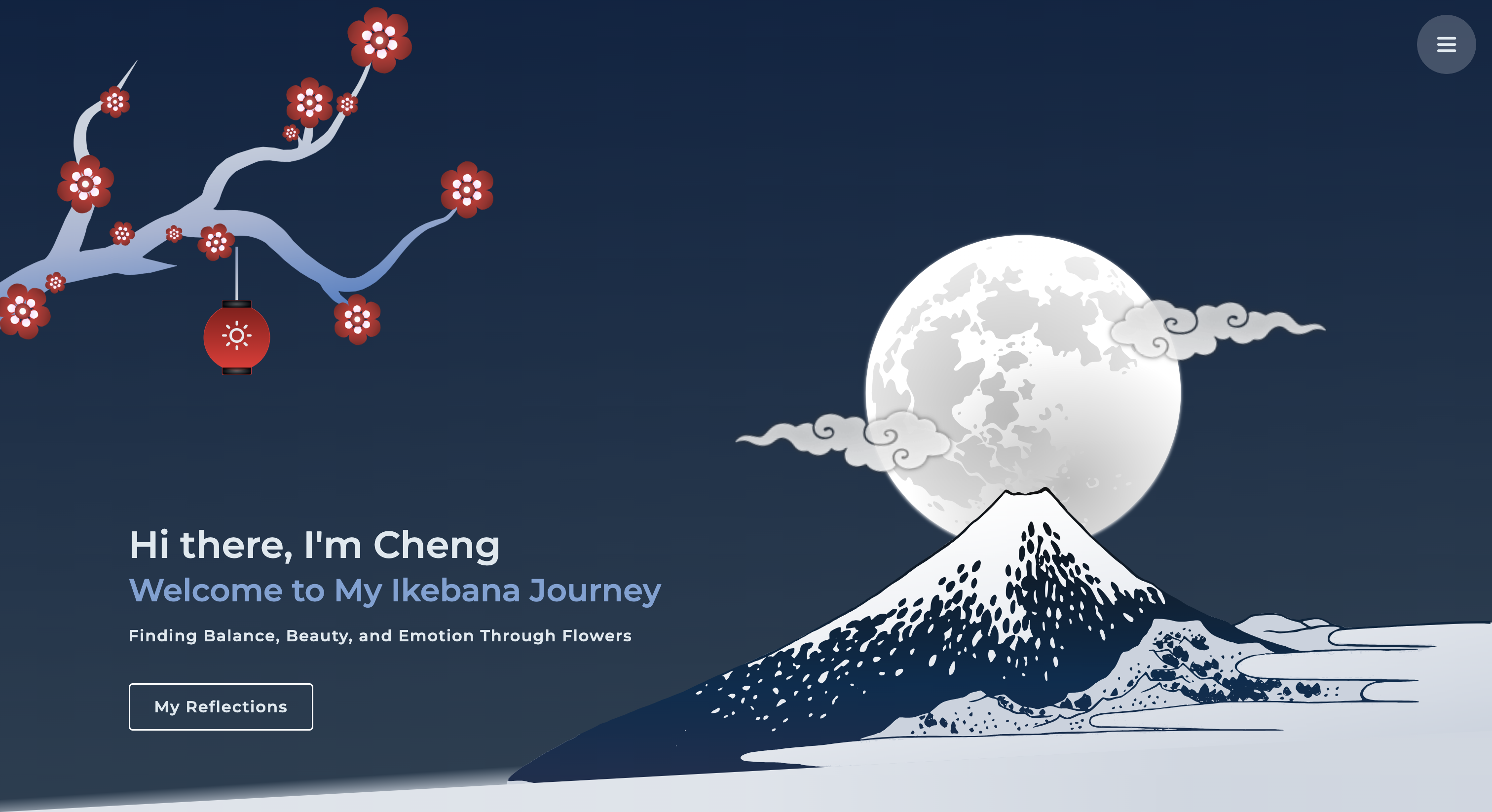 Hi there, I'm Cheng

Welcome to My Ikebana Journey

Finding Balance, Beauty, and Emotion Through Flowers

My Reflections